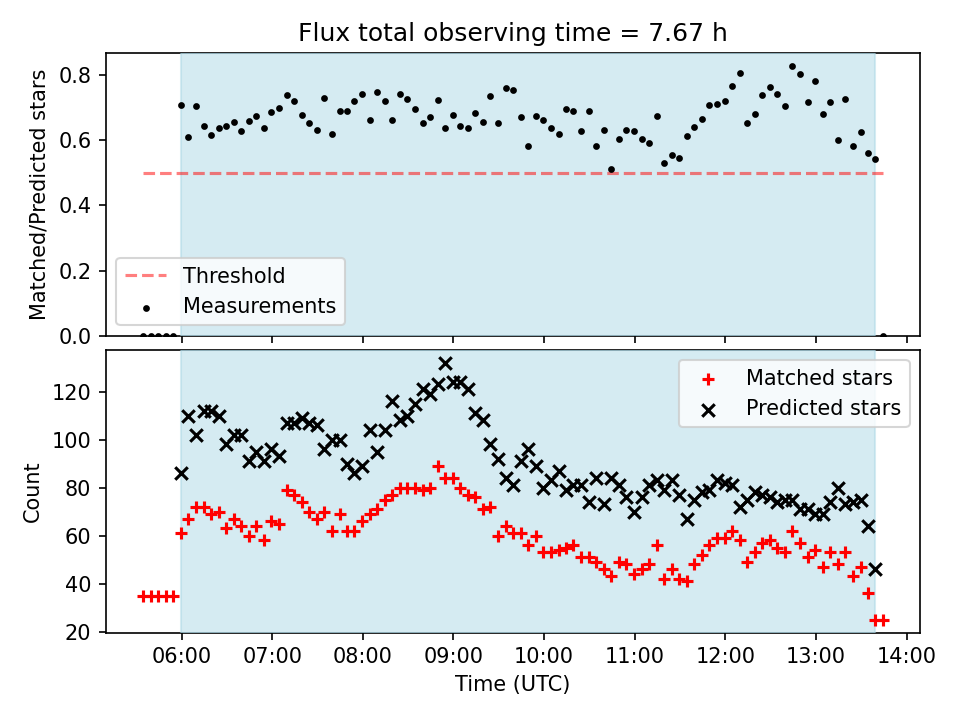 Flux total observing time = 7.67 h

Matched/Predicted stars

0.8
0.6
0.4
0.2
0.0

Threshold
Measurements

Count

120
100
80
60
40
20

Matched stars
Predicted stars

06:00 07:00 08:00 09:00 10:00 11:00 12:00 13:00 14:00

Time (UTC)